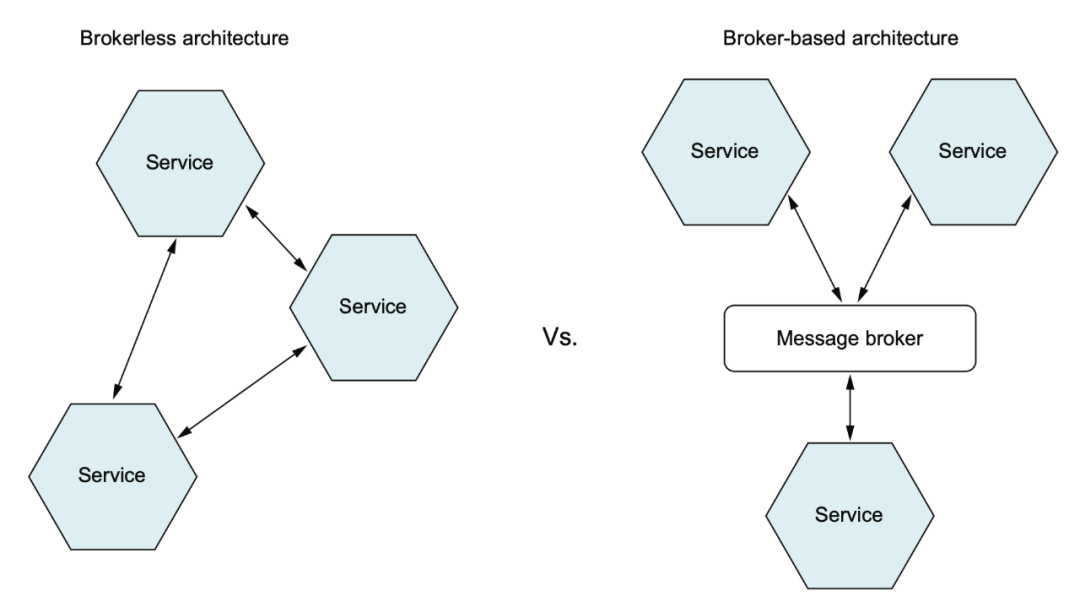 Brokerless architecture

Service

Service

Service

Vs.

Broker-based architecture

Service

Service

Message broker

Service